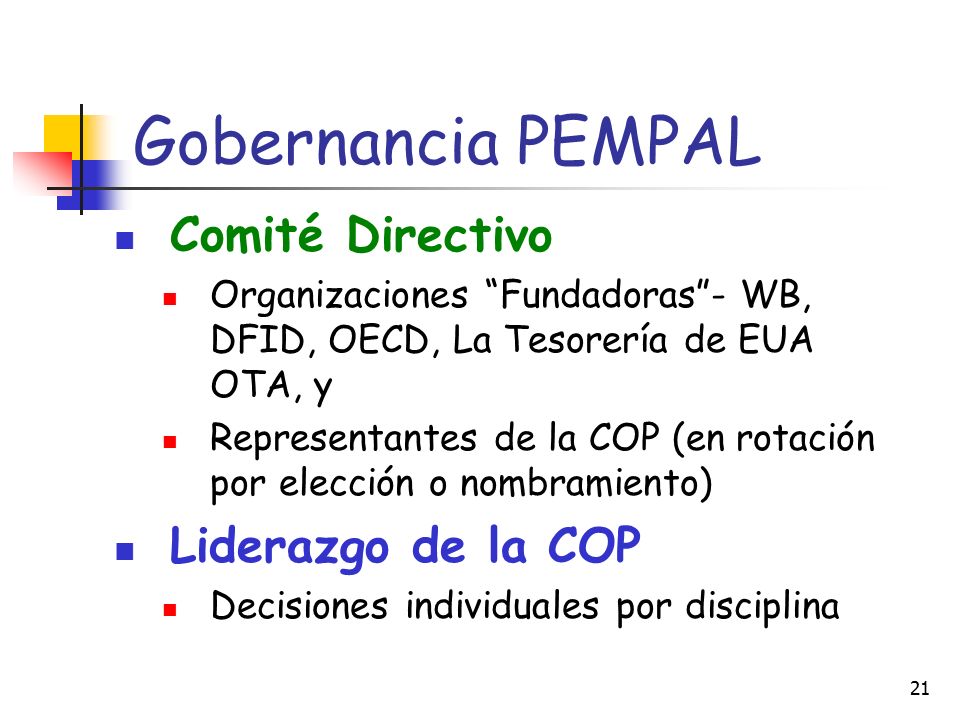 Gobernancia PEMPAL

Comité Directivo

Organizaciones “Fundadoras”- WB, DFID, OECD, La Tesorería de EUA OTA, y

Representantes de la COP (en rotación por elección o nombramiento)

Liderazgo de la COP

Decisiones individuales por disciplina

21